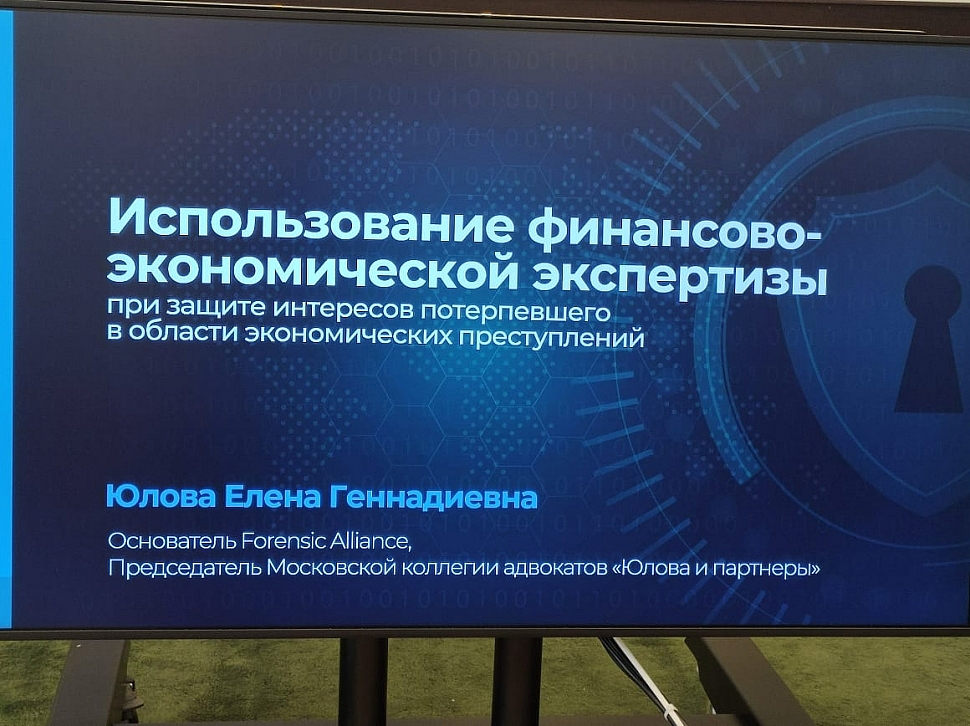 Использование финансово-экономической экспертизы
при защите интересов потерпевшего в области экономических преступлений

Юлова Елена Геннадиевна

Основатель Forensic Alliance,
Председатель Московской коллегии адвокатов «Юлова и партнеры»